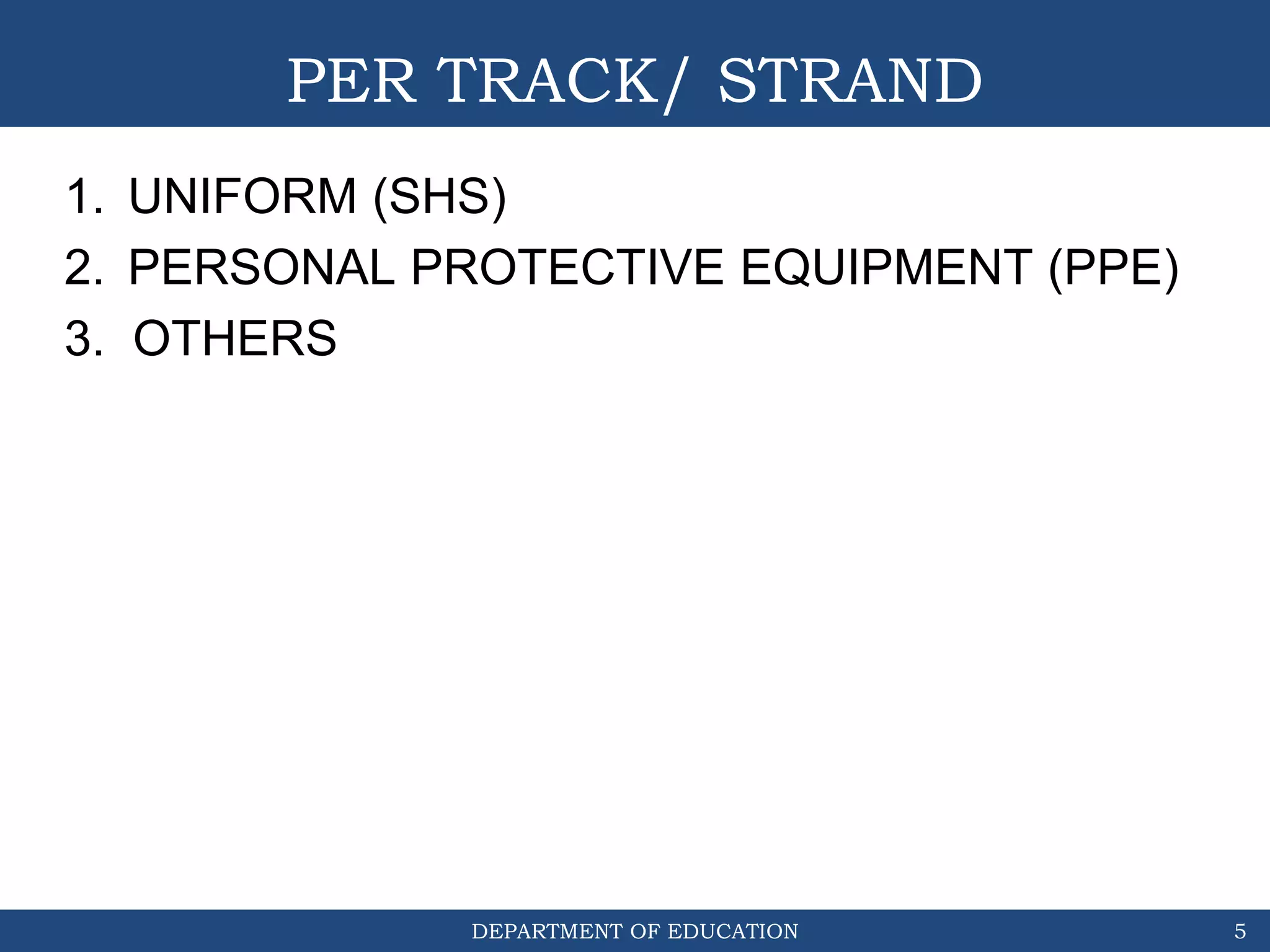 PER TRACK/ STRAND

1. UNIFORM (SHS)
2. PERSONAL PROTECTIVE EQUIPMENT (PPE)
3. OTHERS

DEPARTMENT OF EDUCATION 5